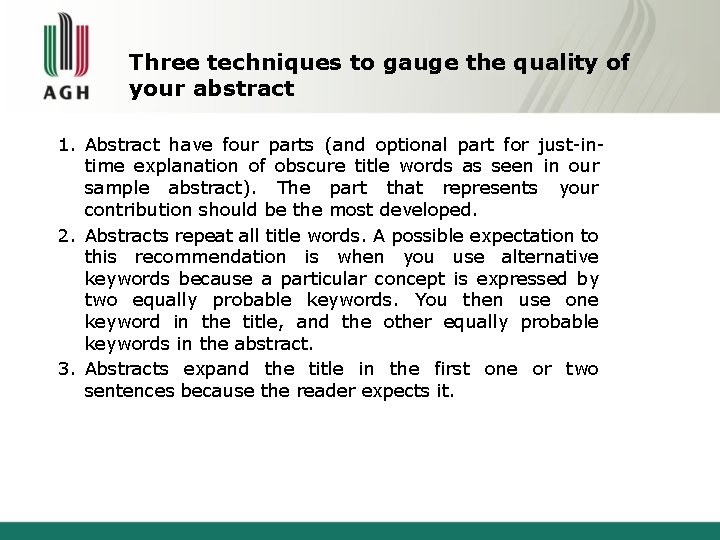 AGH

Three techniques to gauge the quality of your abstract

1. Abstract have four parts (and optional part for just-in-time explanation of obscure title words as seen in our sample abstract). The part that represents your contribution should be the most developed.
2. Abstracts repeat all title words. A possible expectation to this recommendation is when you use alternative keywords because a particular concept is expressed by two equally probable keywords. You then use one keyword in the title, and the other equally probable keywords in the abstract.
3. Abstracts expand the title in the first one or two sentences because the reader expects it.